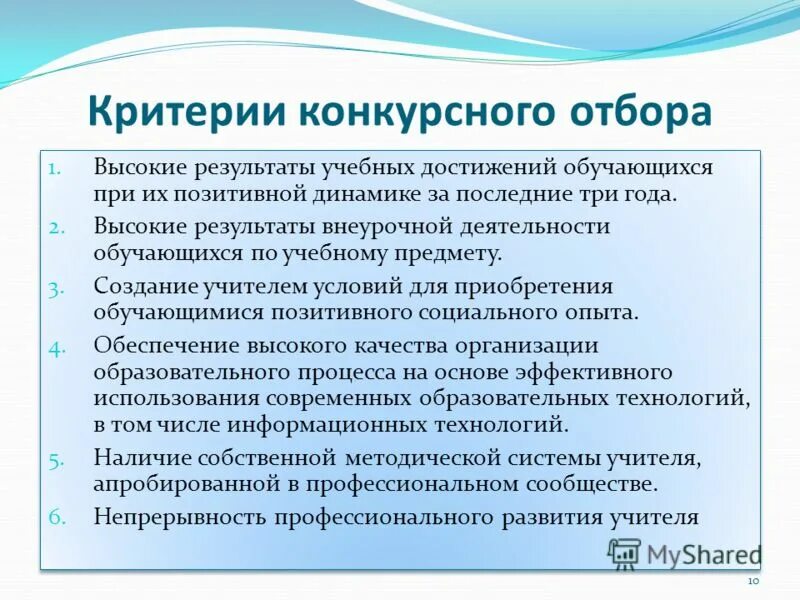 Критерии конкурсного отбора

1. Высокие результаты учебных достижений обучающихся при их позитивной динамике за последние три года.
2. Высокие результаты внеурочной деятельности обучающихся по учебному предмету.
3. Создание учителем условий для приобретения обучающимися позитивного социального опыта.
4. Обеспечение высокого качества организации образовательного процесса на основе эффективного использования современных образовательных технологий, в том числе информационных технологий.
5. Наличие собственной методической системы учителя, апробированной в профессиональном сообществе.
6. Непрерывность профессионального развития учителя

MyShared

10